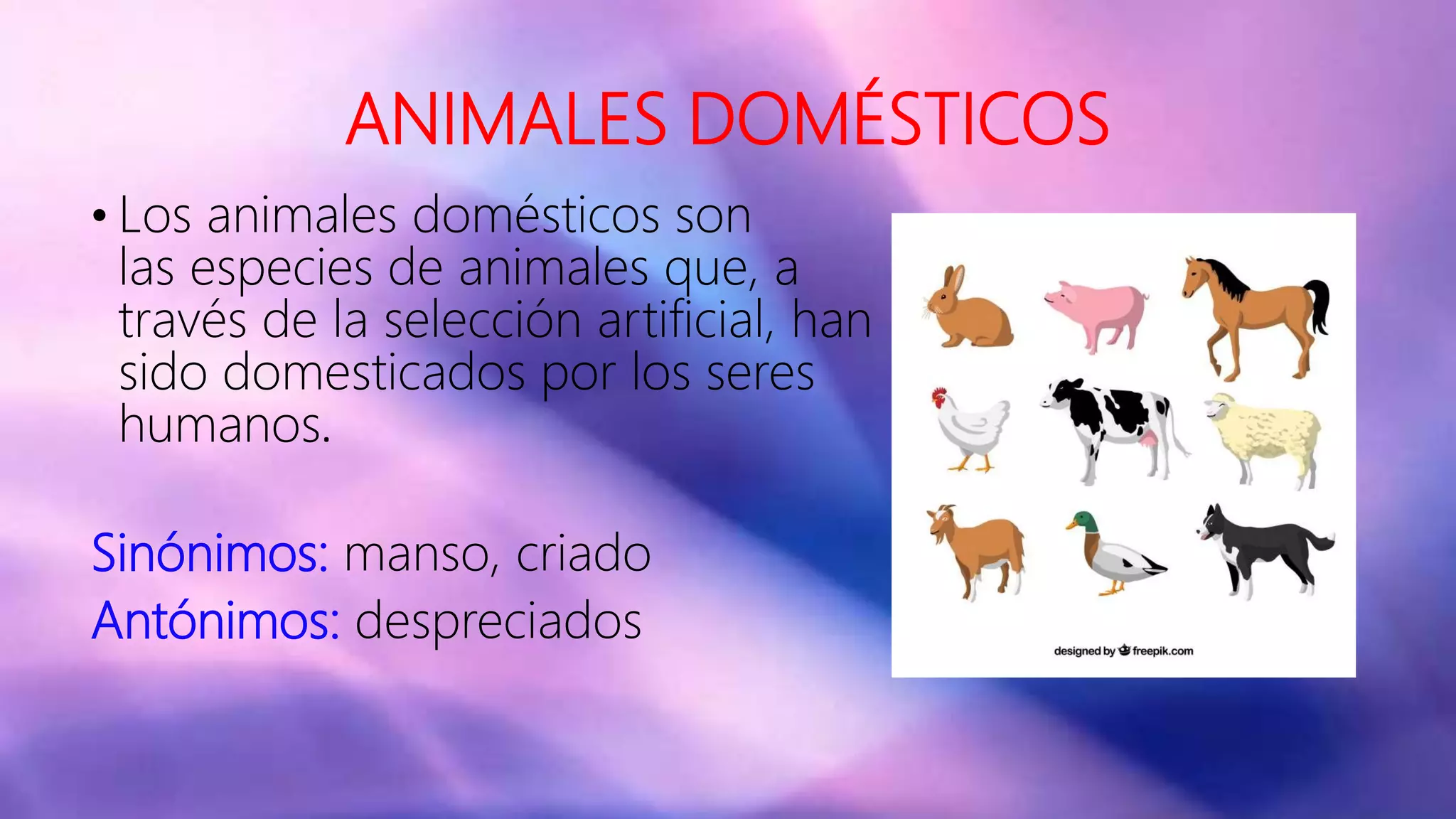 ANIMALES DOMÉSTICOS

• Los animales domésticos son las especies de animales que, a través de la selección artificial, han sido domesticados por los seres humanos.

Sinónimos: manso, criado
Antónimos: despreciados

designed by freepik.com